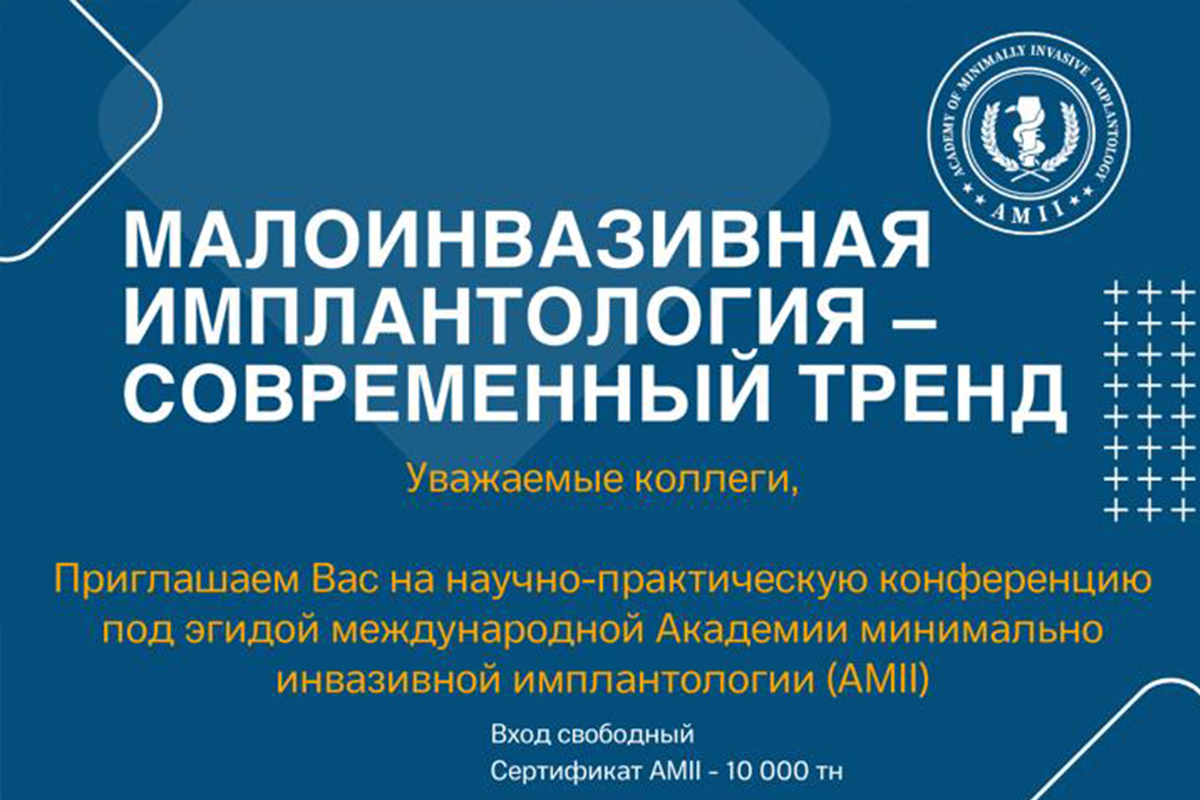 ACADEMY OF MINIMALLY INVASIVE IMPLANTOLOGY
AMII

МАЛОИНВАЗИВНАЯ ИМПЛАНТОЛОГИЯ – СОВРЕМЕННЫЙ ТРЕНД

Уважаемые коллеги,

Приглашаем Вас на научно-практическую конференцию под эгидой международной Академии минимально инвазивной имплантологии (AMII)

Вход свободный
Сертификат AMII - 10 000 тн